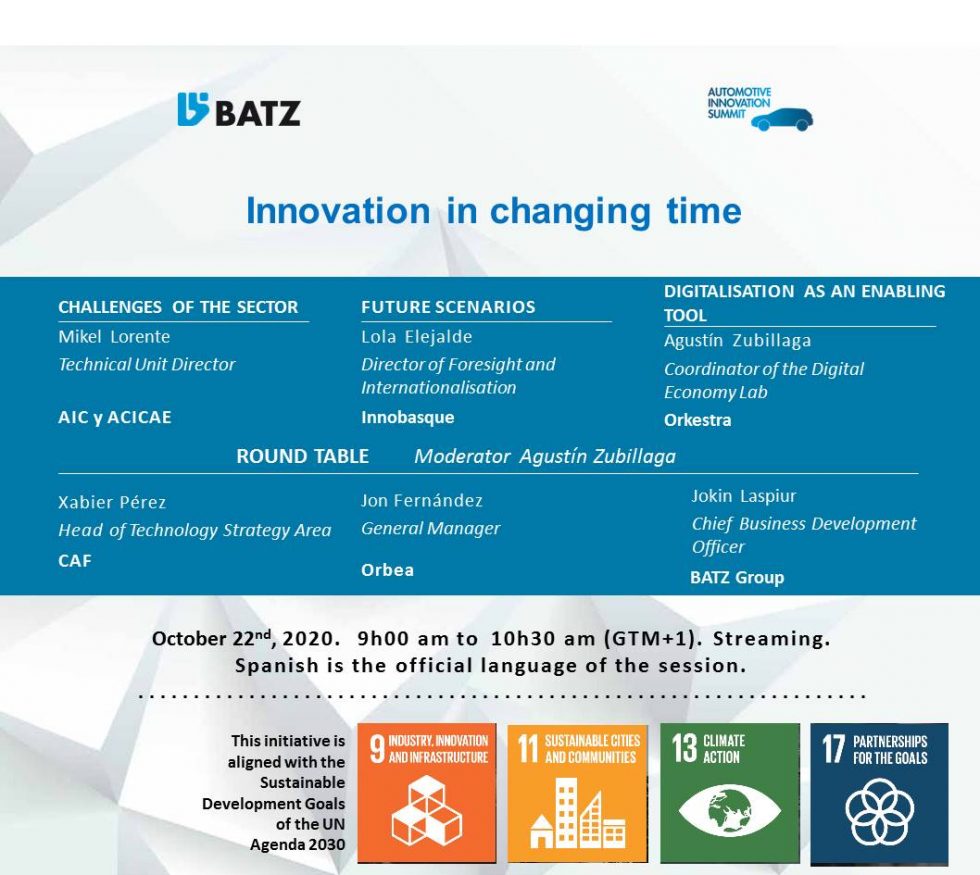 BATZ

AUTOMOTIVE INNOVATION SUMMIT

Innovation in changing time

CHALLENGES OF THE SECTOR
Mikel Lorente
Technical Unit Director
AIC y ACICAE

FUTURE SCENARIOS
Lola Elejalde
Director of Foresight and Internationalisation
Innobasque

DIGITALISATION AS AN ENABLING TOOL
Agustín Zubillaga
Coordinator of the Digital Economy Lab
Orkestra

ROUND TABLE Moderator Agustín Zubillaga

Xabier Pérez
Head of Technology Strategy Area
CAF

Jon Fernández
General Manager
Orbea

Jokin Laspiur
Chief Business Development Officer
BATZ Group

October 22$^{nd}$, 2020. 9h00 am to 10h30 am (GTM+1). Streaming.
Spanish is the official language of the session.

This initiative is aligned with the Sustainable Development Goals of the UN Agenda 2030

9 INDUSTRY, INNOVATION AND INFRASTRUCTURE

11 SUSTAINABLE CITIES AND COMMUNITIES

13 CLIMATE ACTION

17 PARTNERSHIPS FOR THE GOALS